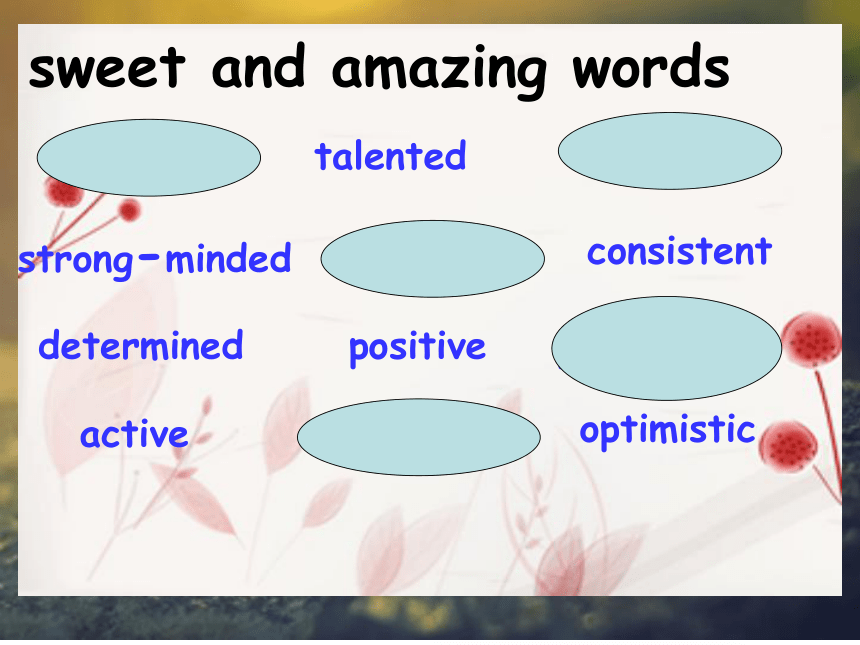 sweet and amazing words

talented

strong-minded

consistent

determined

positive

active

optimistic